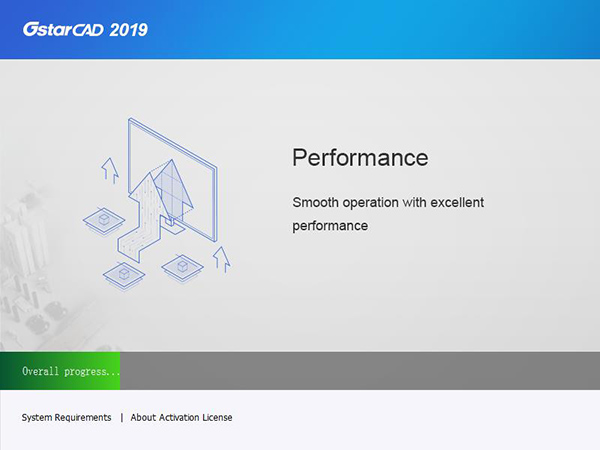 GstarCAD 2019

Performance

Smooth operation with excellent performance

Overall progress...

System Requirements | About Activation License